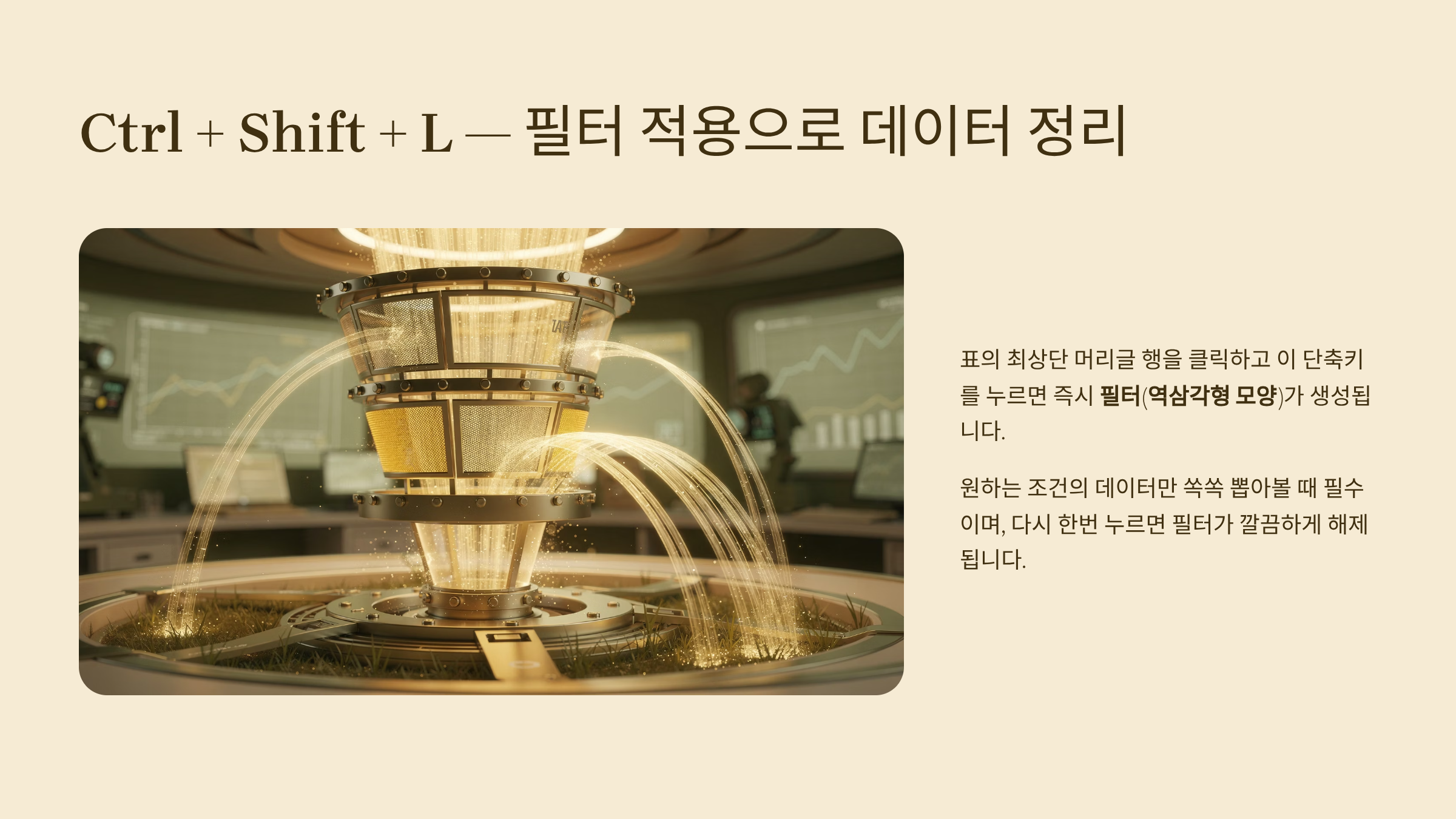 Ctrl + Shift + L — 필터 적용으로 데이터 정리

표의 최상단 머리글 행을 클릭하고 이 단축키를 누르면 즉시 필터(역삼각형 모양)가 생성됩니다.

원하는 조건의 데이터만 쏙쏙 뽑아볼 때 필수이며, 다시 한번 누르면 필터가 깔끔하게 해제됩니다.